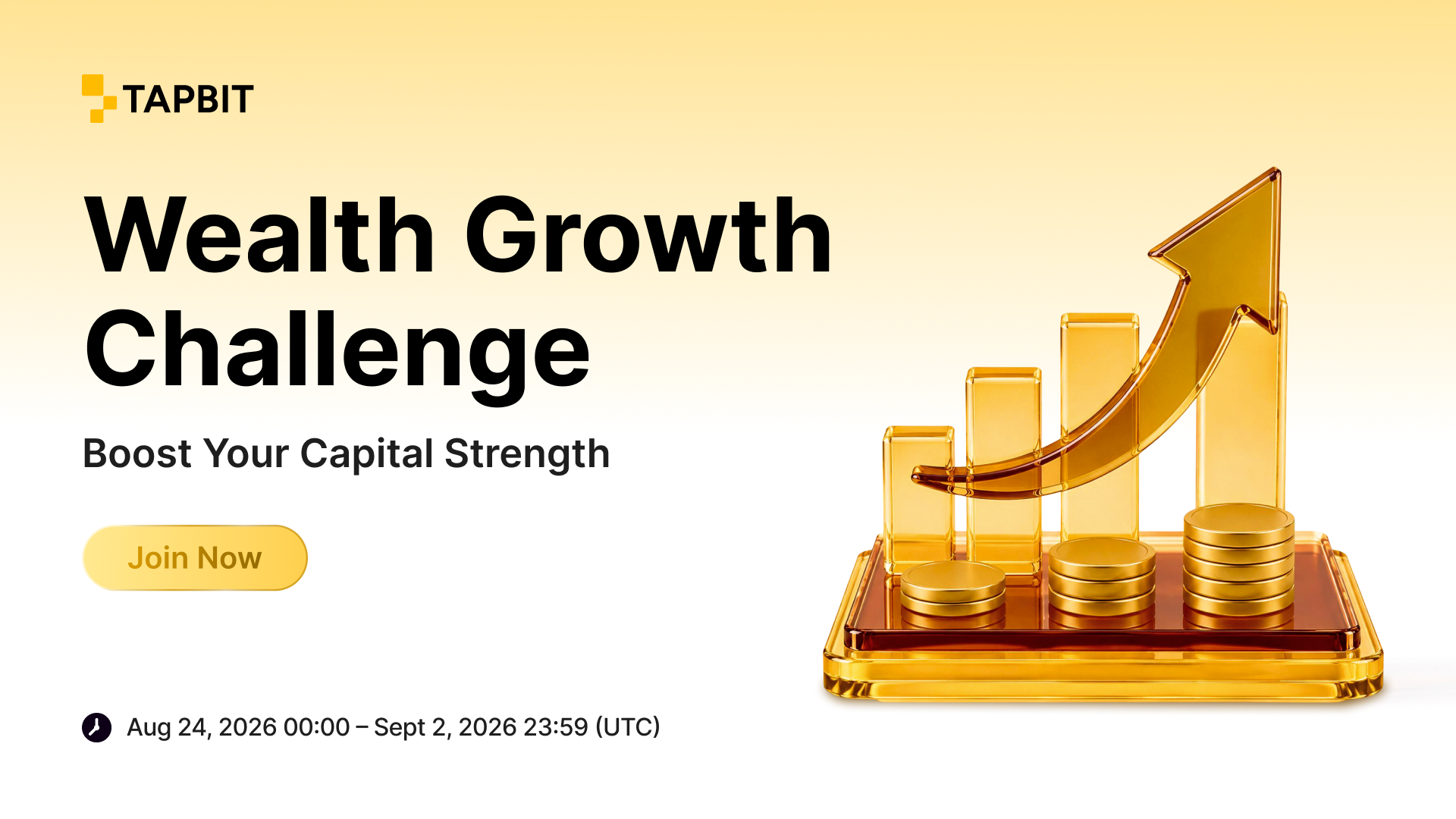 TAPBIT

Wealth Growth Challenge

Boost Your Capital Strength

Join Now

Aug 24, 2026 00:00 – Sept 2, 2026 23:59 (UTC)